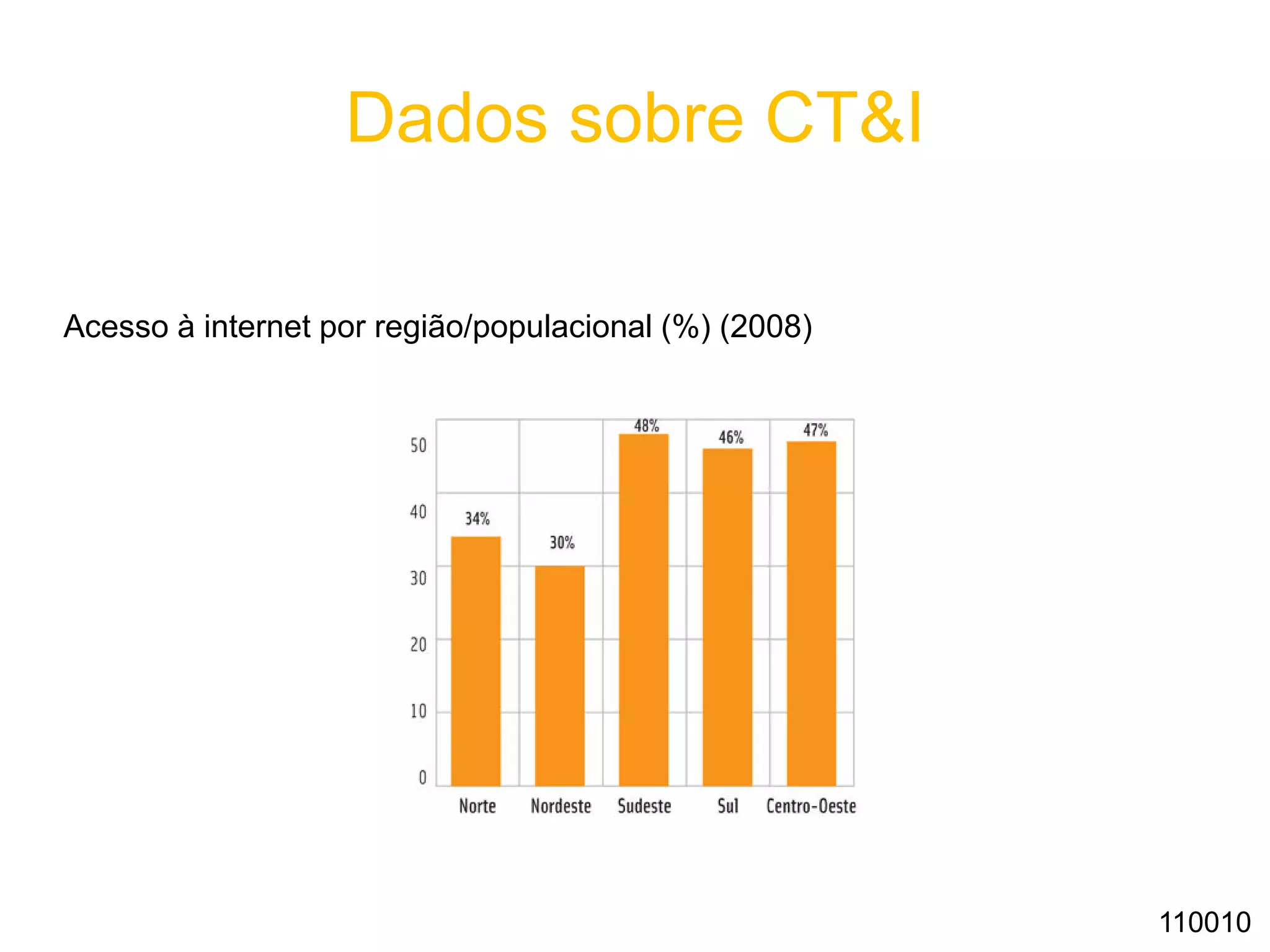 Dados sobre CT&I

Acesso à internet por região/populacional (%) (2008)

50
40
30
20
10
0

34%
30%
48%
46%
47%

Norte
Nordeste
Sudeste
Sul
Centro-Oeste

110010